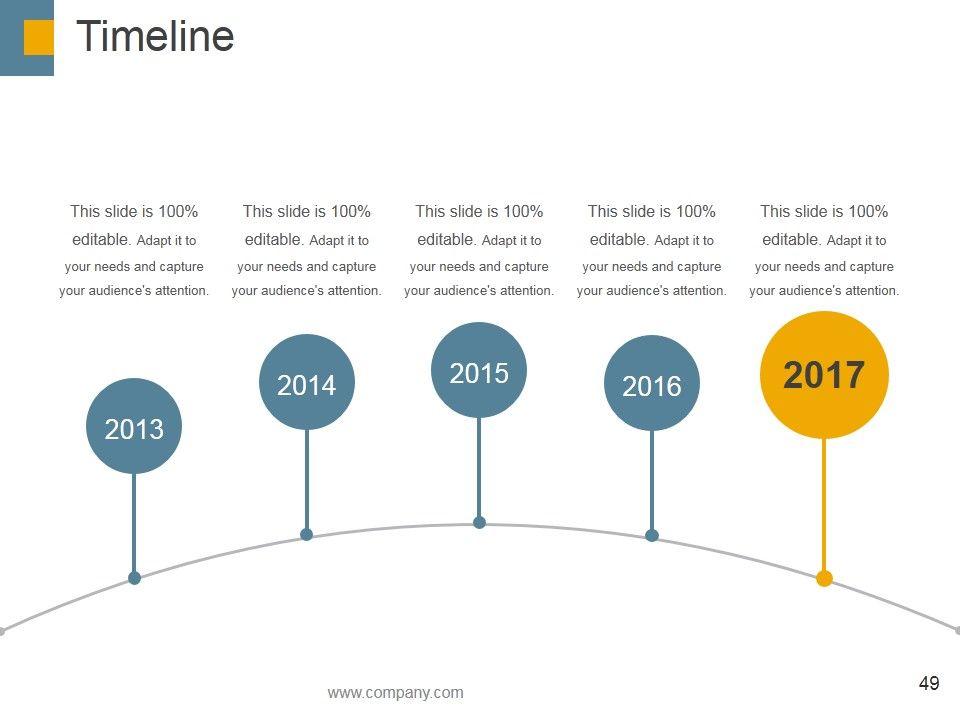 Timeline

This slide is 100% editable. Adapt it to your needs and capture your audience's attention.

This slide is 100% editable. Adapt it to your needs and capture your audience's attention.

This slide is 100% editable. Adapt it to your needs and capture your audience's attention.

This slide is 100% editable. Adapt it to your needs and capture your audience's attention.

This slide is 100% editable. Adapt it to your needs and capture your audience's attention.

2013

2014

2015

2016

2017

www.company.com

49